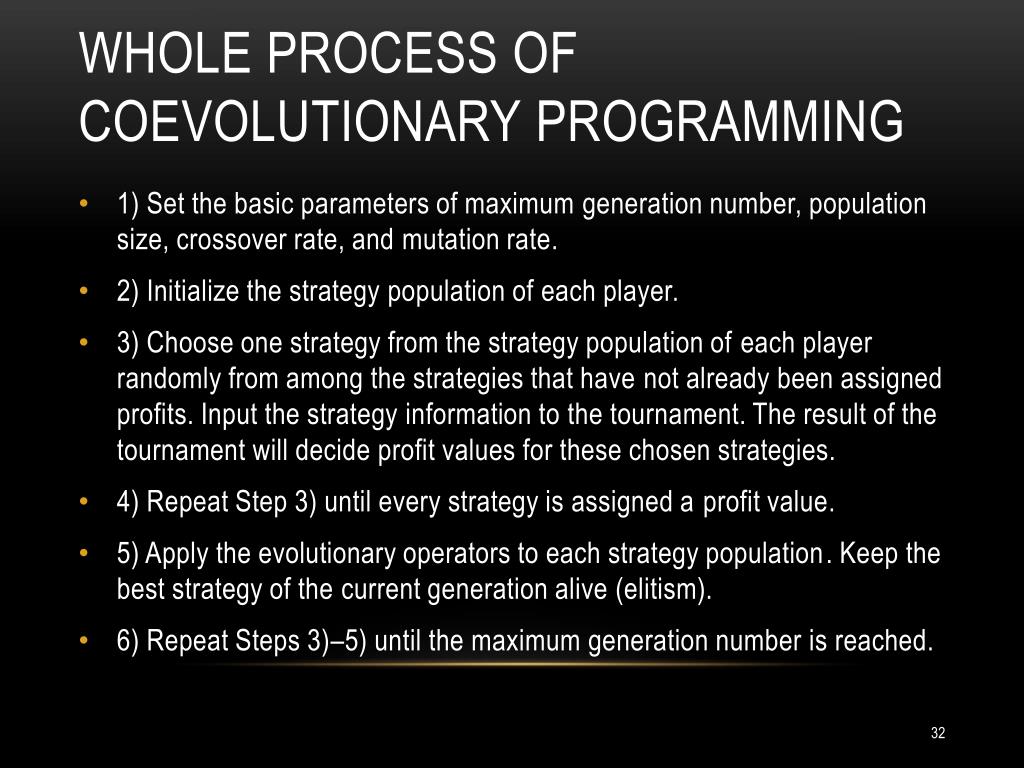 WHOLE PROCESS OF COEVOLUTIONARY PROGRAMMING

• 1) Set the basic parameters of maximum generation number, population size, crossover rate, and mutation rate.

• 2) Initialize the strategy population of each player.

• 3) Choose one strategy from the strategy population of each player randomly from among the strategies that have not already been assigned profits. Input the strategy information to the tournament. The result of the tournament will decide profit values for these chosen strategies.

• 4) Repeat Step 3) until every strategy is assigned a profit value.

• 5) Apply the evolutionary operators to each strategy population. Keep the best strategy of the current generation alive (elitism).

• 6) Repeat Steps 3)–5) until the maximum generation number is reached.

32